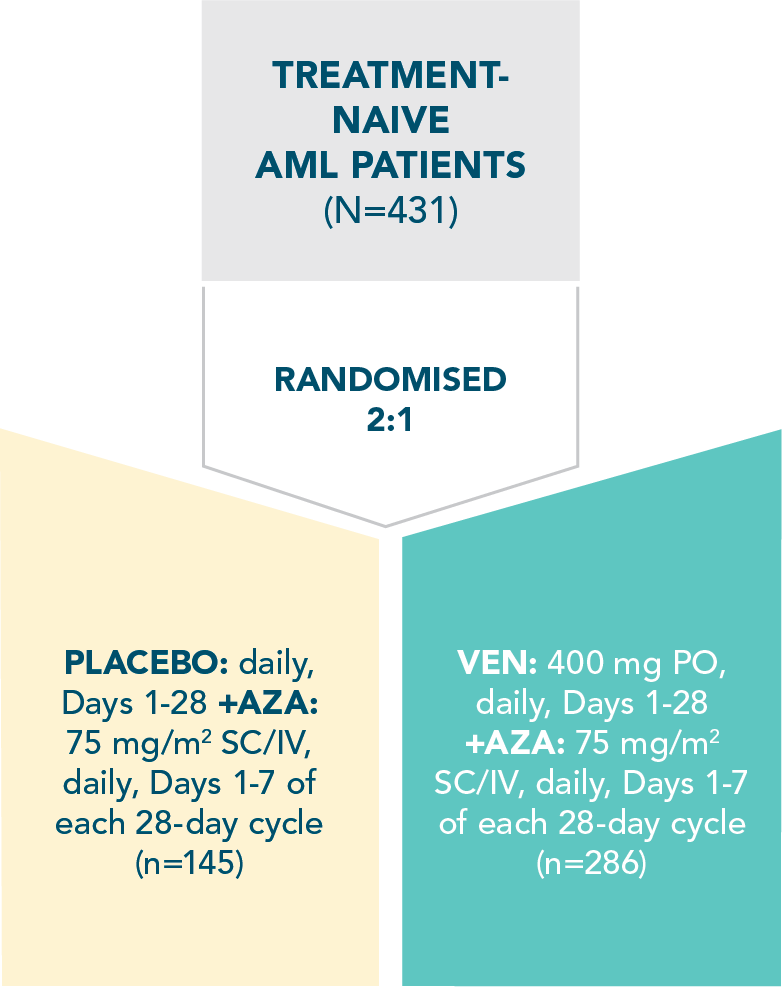 TREATMENT-NAIVE AML PATIENTS
(N=431)

RANDOMISED
2:1

PLACEBO: daily, Days 1-28 +AZA: 75 mg/m$^2$ SC/IV, daily, Days 1-7 of each 28-day cycle (n=145)

VEN: 400 mg PO, daily, Days 1-28 +AZA: 75 mg/m$^2$ SC/IV, daily, Days 1-7 of each 28-day cycle (n=286)